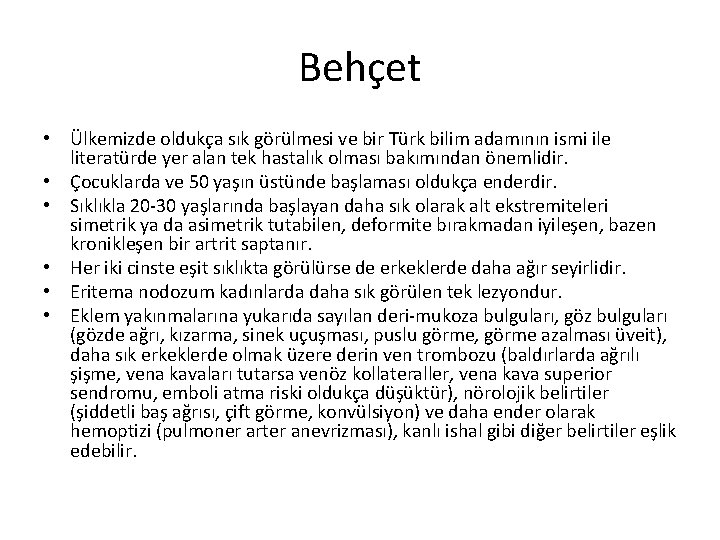 Behçet

• Ülkemizde oldukça sık görülmesi ve bir Türk bilim adamının ismi ile literatürde yer alan tek hastalık olması bakımından önemlidir.
• Çocuklarda ve 50 yaşın üstünde başlaması oldukça enderdir.
• Sıklıkla 20-30 yaşlarında başlayan daha sık olarak alt ekstremiteleri simetrik ya da asimetrik tutabilen, deformite bırakmadan iyileşen, bazen kronikleşen bir artrit saptanır.
• Her iki cinste eşit sıklıkta görülürse de erkeklerde daha ağır seyirlidir.
• Eritema nodozum kadınlarda daha sık görülen tek lezyondur.
• Eklem yakınmalarına yukarıda sayılan deri-mukoza bulguları, göz bulguları (gözde ağrı, kızarma, sinek uçuşması, puslu görme, görme azalması üveit), daha sık erkeklerde olmak üzere derin ven trombozu (baldırlarda ağrılı şişme, vena kavaları tutarsa venöz kollateraller, vena kava superior sendromu, emboli atma riski oldukça düşüktür), nörolojik belirtiler (şiddetli baş ağrısı, çift görme, konvülsiyon) ve daha ender olarak hemoptizi (pulmoner arter anevrizması), kanlı ishal gibi diğer belirtiler eşlik edebilir.